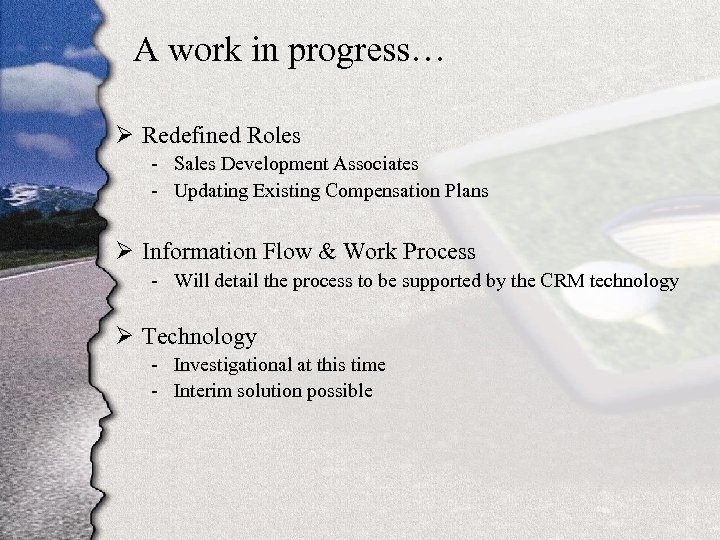 A work in progress…

➢ Redefined Roles
- Sales Development Associates
- Updating Existing Compensation Plans

➢ Information Flow & Work Process
- Will detail the process to be supported by the CRM technology

➢ Technology
- Investigational at this time
- Interim solution possible